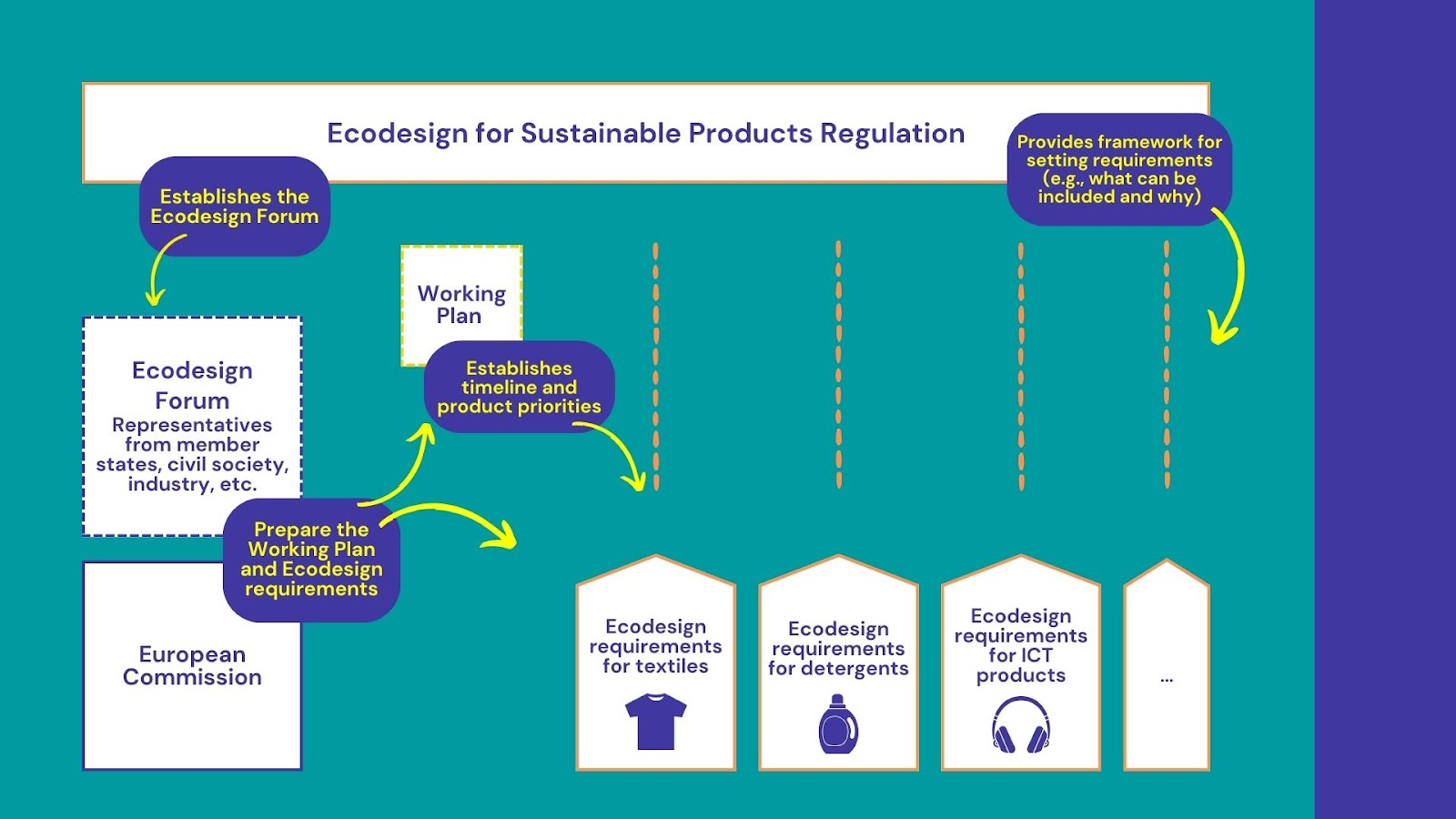 Ecodesign for Sustainable Products Regulation

Provides framework for setting requirements (e.g., what can be included and why)

Establishes the Ecodesign Forum

Working Plan

Establishes timeline and product priorities

Ecodesign Forum
Representatives from member states, civil society, industry, etc.

Prepare the Working Plan and Ecodesign requirements

European Commission

Ecodesign requirements for textiles

Ecodesign requirements for detergents

Ecodesign requirements for ICT products

...